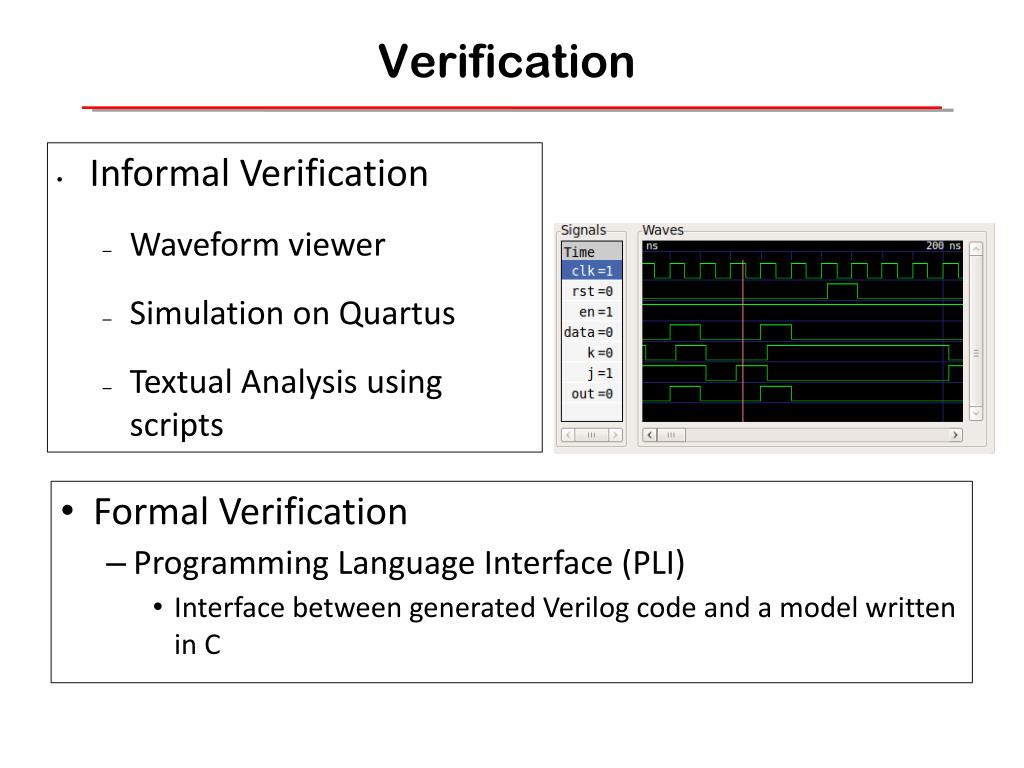 Verification

• Informal Verification
– Waveform viewer
– Simulation on Quartus
– Textual Analysis using scripts

Signals
Time
clk =1
rst =0
en =1
data =0
k =0
j =1
out =0

Waves
ns
200 ns

• Formal Verification
– Programming Language Interface (PLI)
• Interface between generated Verilog code and a model written in C